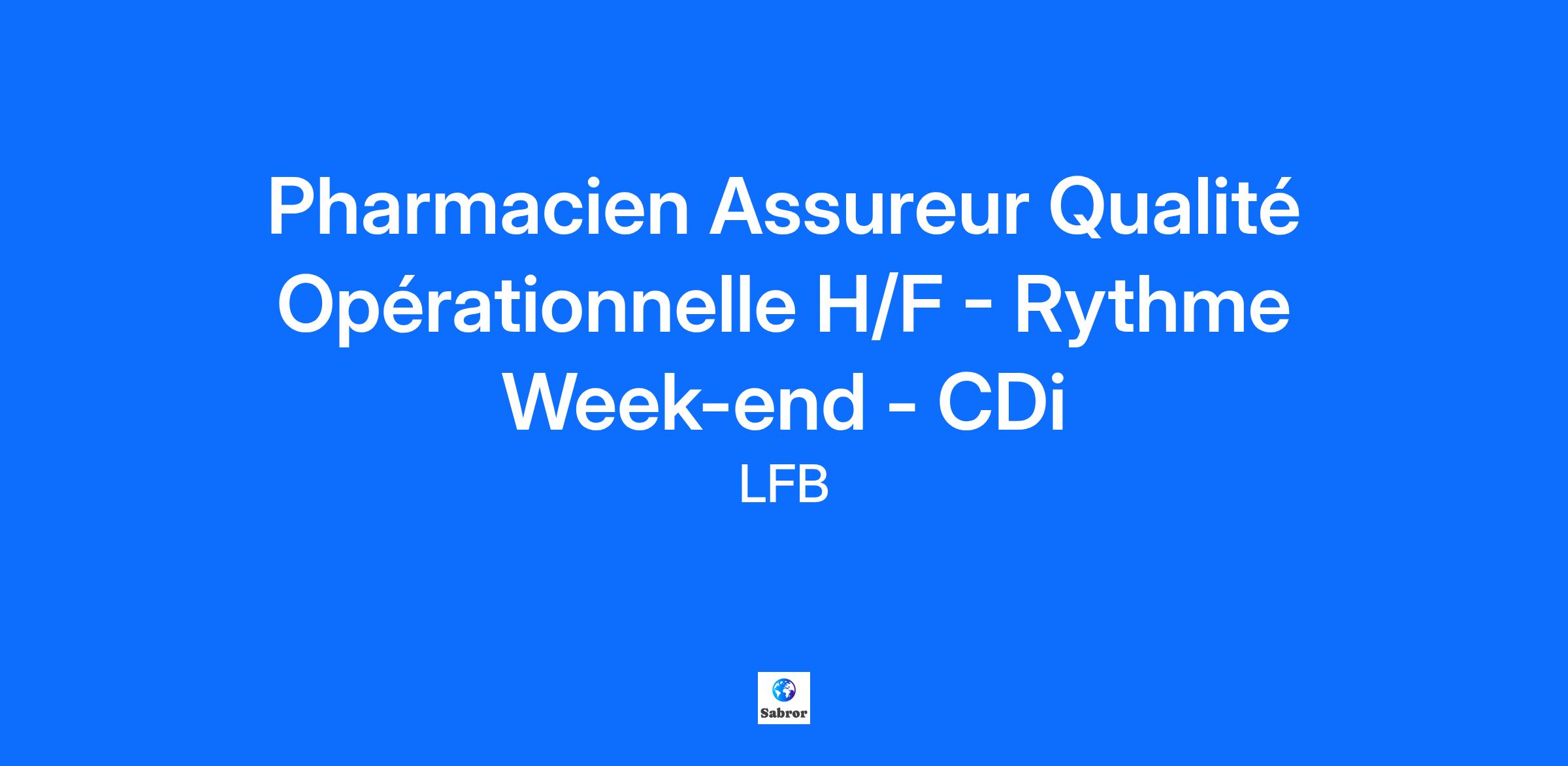 Pharmacien Assureur Qualité Opérationnelle H/F - Rythme Week-end - CDi

LFB

Sabror